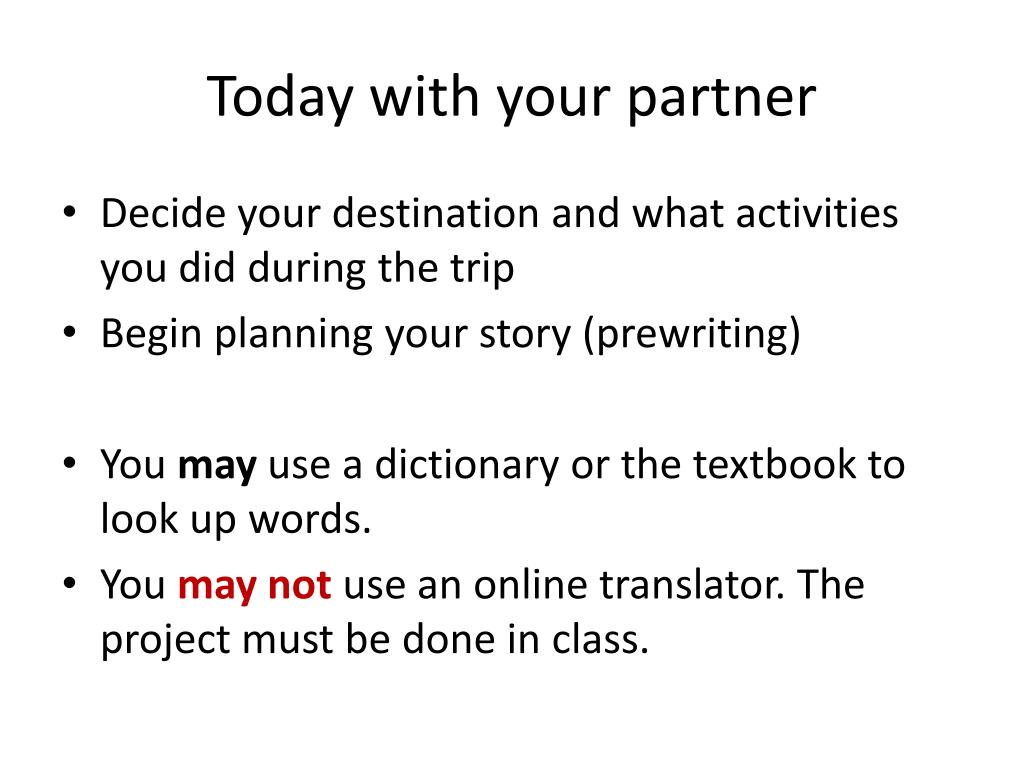 Today with your partner

• Decide your destination and what activities you did during the trip
• Begin planning your story (prewriting)

• You may use a dictionary or the textbook to look up words.
• You may not use an online translator. The project must be done in class.